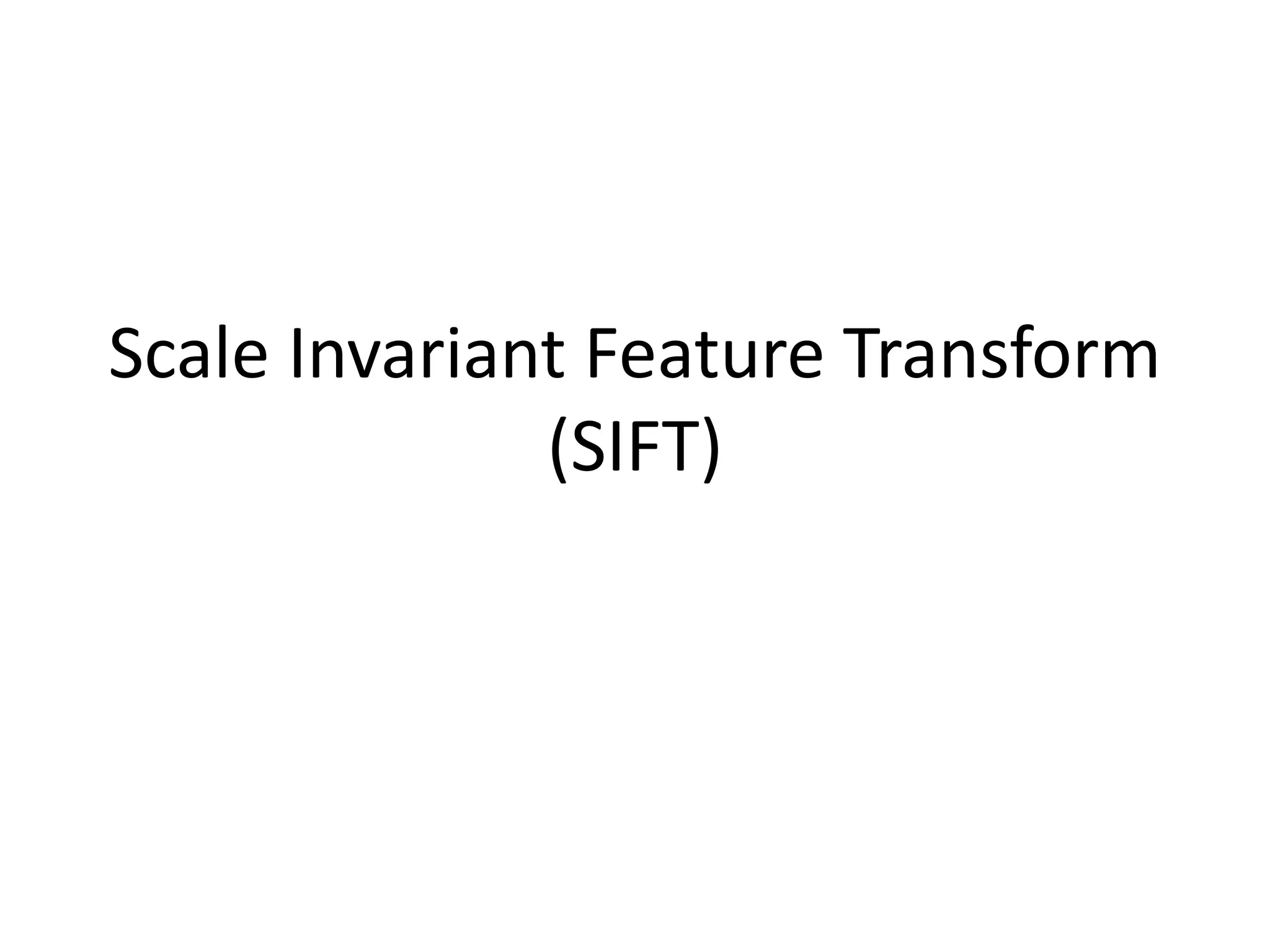 Scale Invariant Feature Transform (SIFT)